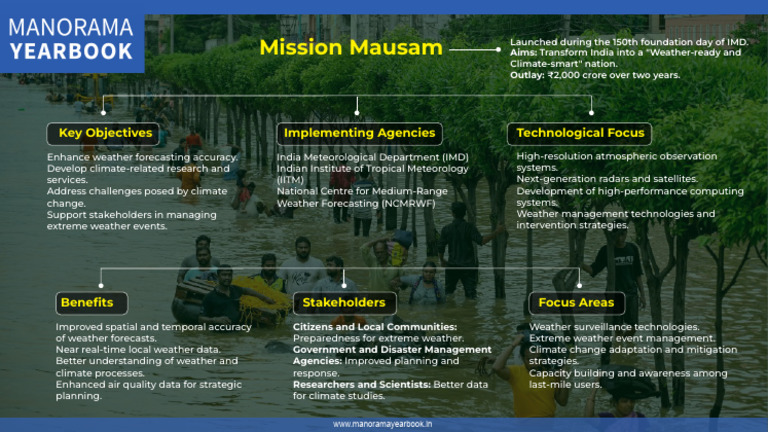 MANORAMA YEARBOOK

Mission Mausam

Launched during the 150th foundation day of IMD.
Aims: Transform India into a "Weather-ready and Climate-smart" nation.
Outlay: ₹2,000 crore over two years.

Key Objectives

Enhance weather forecasting accuracy.
Develop climate-related research and services.
Address challenges posed by climate change.
Support stakeholders in managing extreme weather events.

Implementing Agencies

India Meteorological Department (IMD)
Indian Institute of Tropical Meteorology (IITM)
National Centre for Medium-Range Weather Forecasting (NCMRWF)

Technological Focus

High-resolution atmospheric observation systems.
Next-generation radars and satellites.
Development of high-performance computing systems.
Weather management technologies and intervention strategies.

Benefits

Improved spatial and temporal accuracy of weather forecasts.
Near real-time local weather data.
Better understanding of weather and climate processes.
Enhanced air quality data for strategic planning.

Stakeholders

Citizens and Local Communities: Preparedness for extreme weather.
Government and Disaster Management Agencies: Improved planning and response.
Researchers and Scientists: Better data for climate studies.

Focus Areas

Weather surveillance technologies.
Extreme weather event management.
Climate change adaptation and mitigation strategies.
Capacity building and awareness among last-mile users.

www.manoramayearbook.in